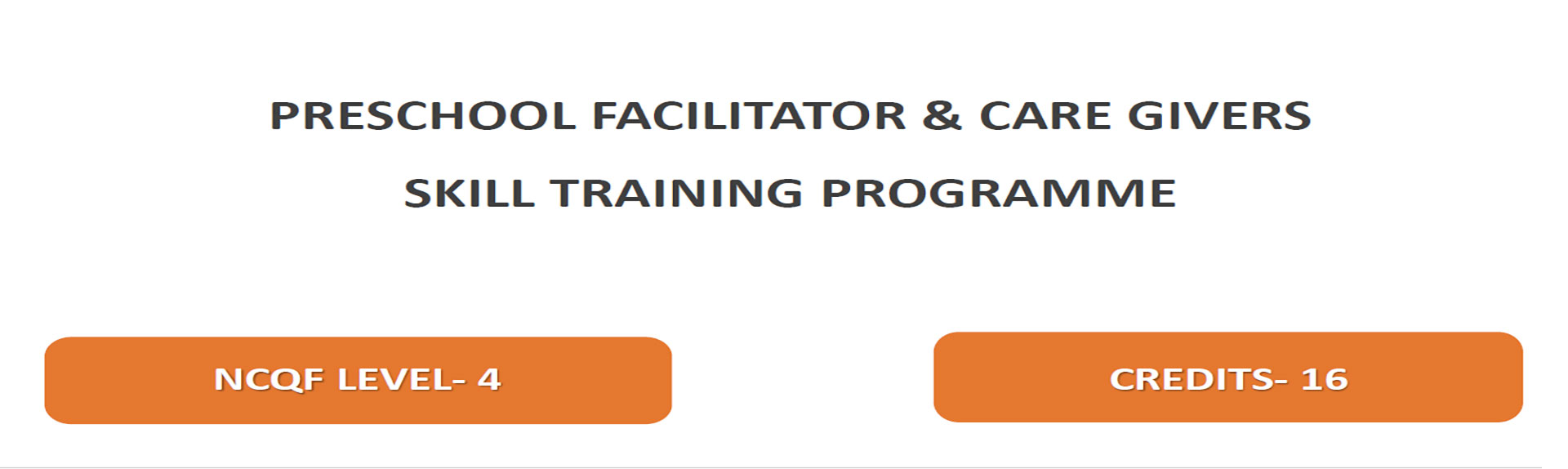 PRESCHOOL FACILITATOR & CARE GIVERS

SKILL TRAINING PROGRAMME

NCQF LEVEL- 4

CREDITS- 16